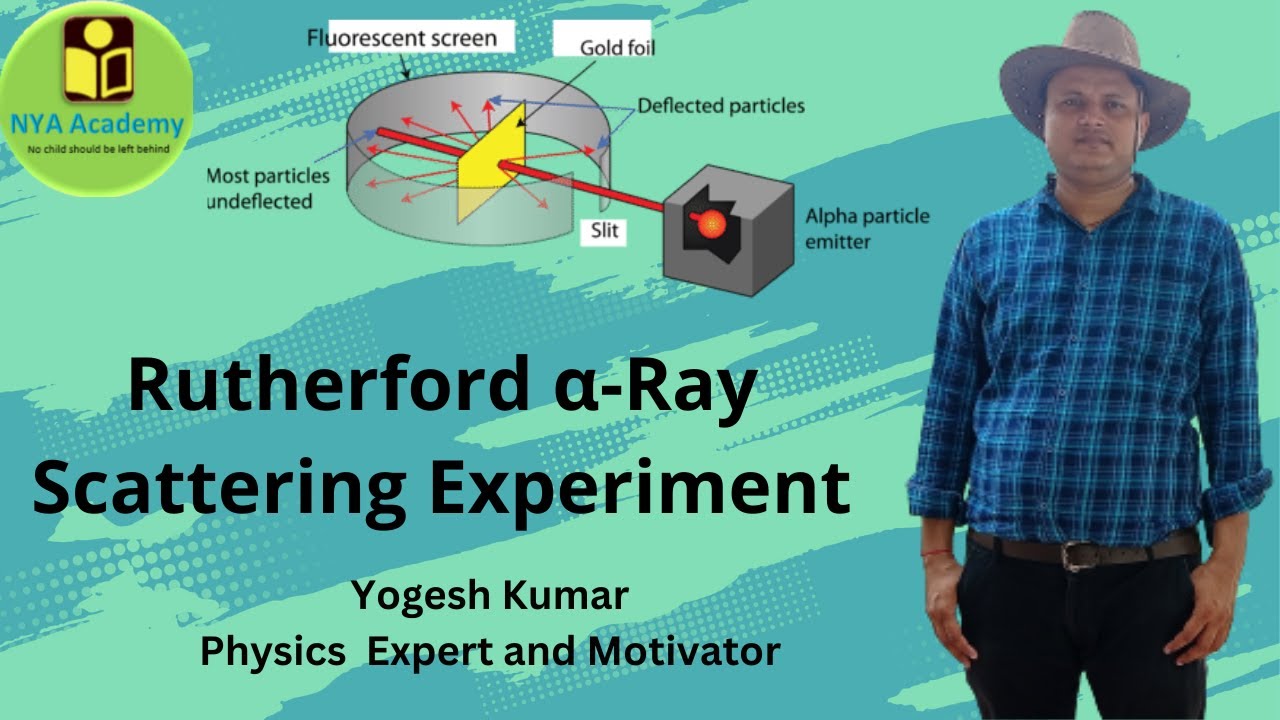 NYA Academy
No child should be left behind

Fluorescent screen
Gold foil
Deflected particles
Most particles undeflected
Slit
Alpha particle emitter

Rutherford α-Ray Scattering Experiment

Yogesh Kumar
Physics Expert and Motivator